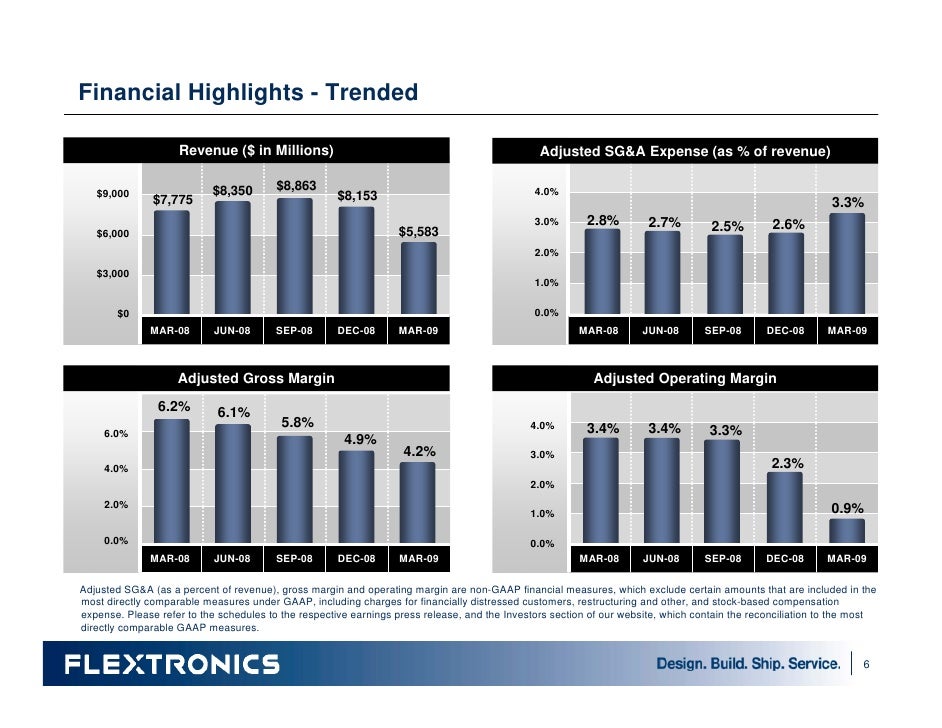 Financial Highlights - Trended

Revenue ($ in Millions)

$9,000
$6,000
$3,000
$0

$7,775 $8,350 $8,863 $8,153 $5,583

MAR-08 JUN-08 SEP-08 DEC-08 MAR-09

Adjusted SG&A Expense (as % of revenue)

4.0%
3.0%
2.0%
1.0%
0.0%

2.8% 2.7% 2.5% 2.6% 3.3%

MAR-08 JUN-08 SEP-08 DEC-08 MAR-09

Adjusted Gross Margin

6.0%
4.0%
2.0%
0.0%

6.2% 6.1% 5.8% 4.9% 4.2%

MAR-08 JUN-08 SEP-08 DEC-08 MAR-09

Adjusted Operating Margin

4.0%
3.0%
2.0%
1.0%
0.0%

3.4% 3.4% 3.3% 2.3% 0.9%

MAR-08 JUN-08 SEP-08 DEC-08 MAR-09

Adjusted SG&A (as a percent of revenue), gross margin and operating margin are non-GAAP financial measures, which exclude certain amounts that are included in the most directly comparable measures under GAAP, including charges for financially distressed customers, restructuring and other, and stock-based compensation expense. Please refer to the schedules to the respective earnings press release, and the Investors section of our website, which contain the reconciliation to the most directly comparable GAAP measures.

FLEXTRONICS

Design. Build. Ship. Service.

6